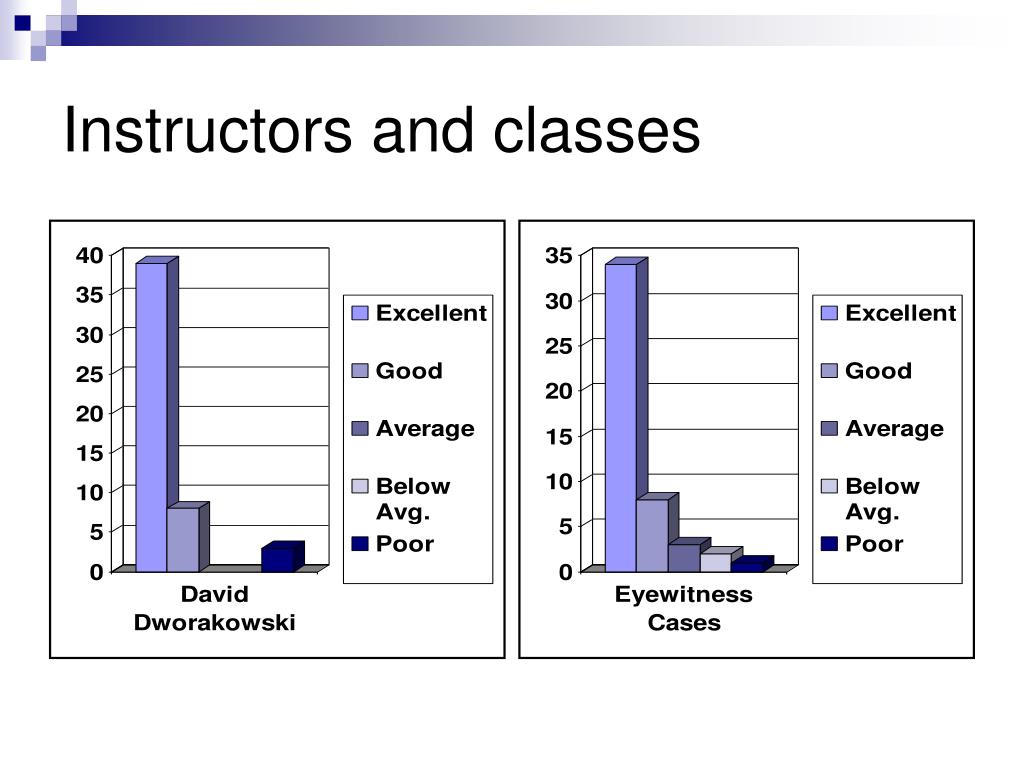 Instructors and classes

40
35
30
25
20
15
10
5
0

David Dworakowski

Excellent
Good
Average
Below Avg.
Poor

35
30
25
20
15
10
5
0

Eyewitness Cases

Excellent
Good
Average
Below Avg.
Poor